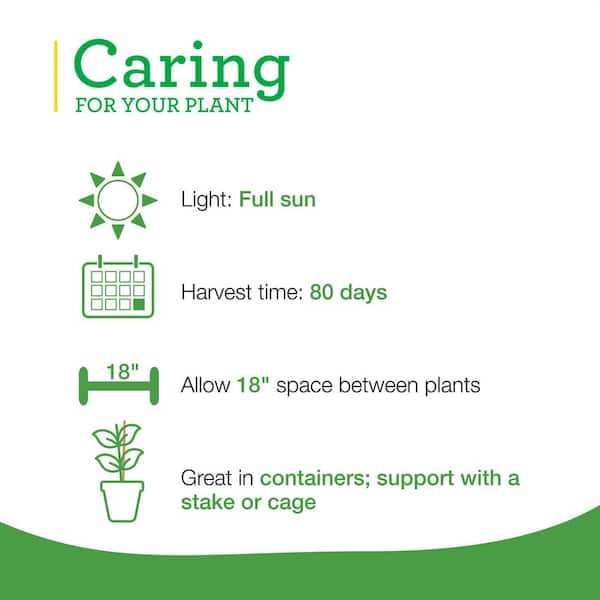 Caring
FOR YOUR PLANT

Light: Full sun

Harvest time: 80 days

18"

Allow 18" space between plants

Great in containers; support with a stake or cage